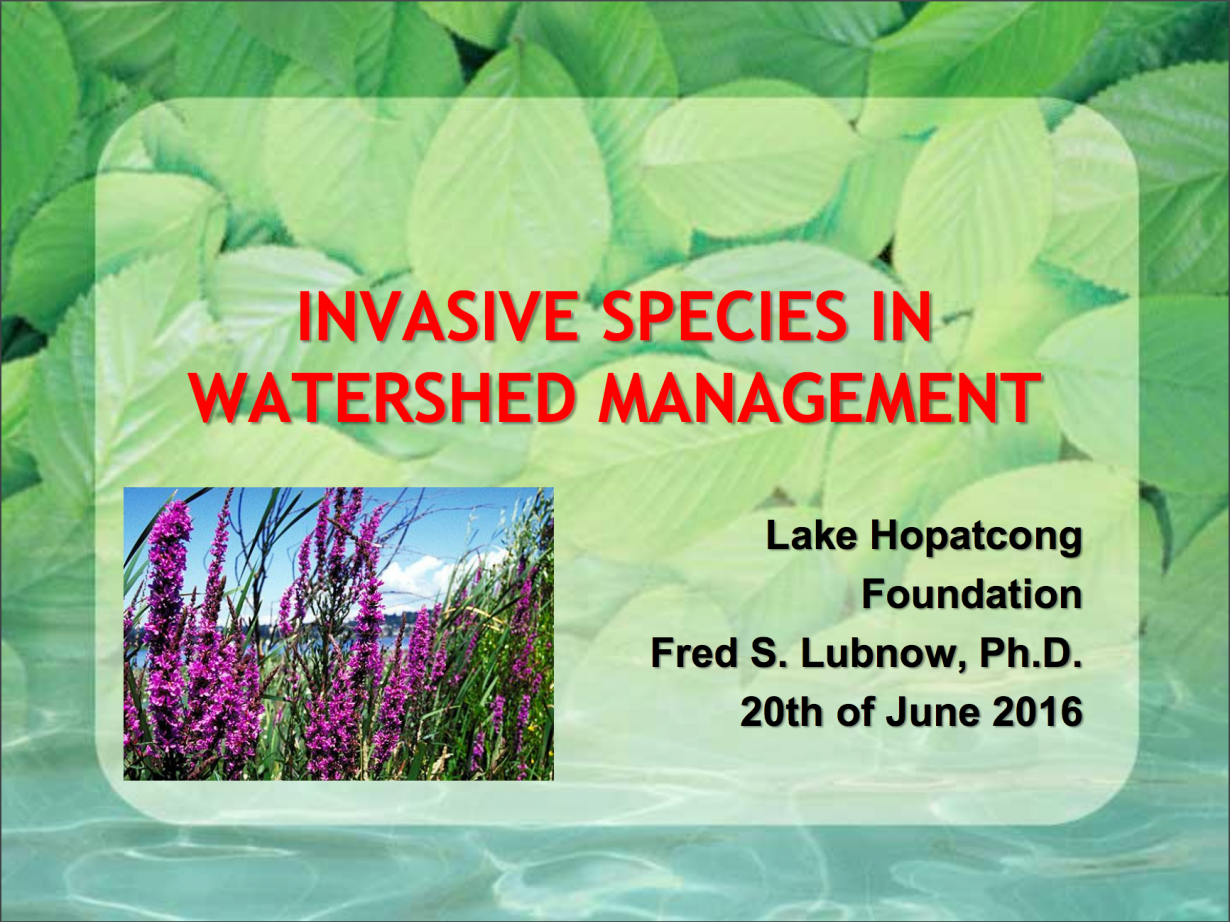 INVASIVE SPECIES IN WATERSHED MANAGEMENT

Lake Hopatcong Foundation
Fred S. Lubnow, Ph.D.
20th of June 2016